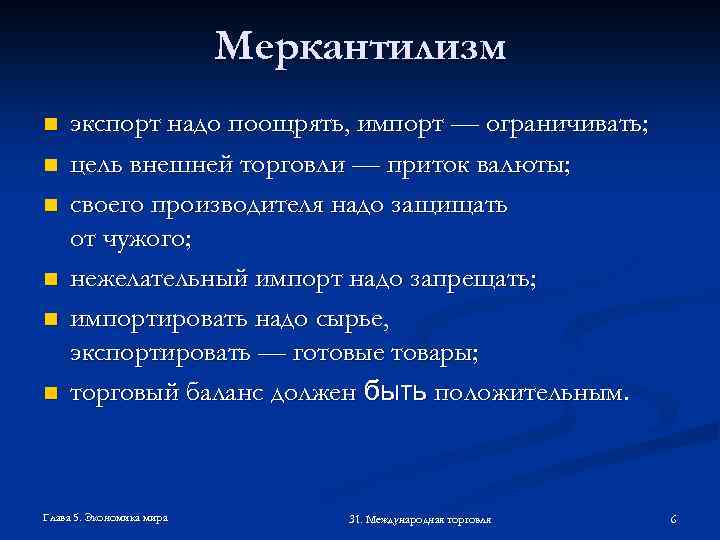 Меркантилизм

- экспорт надо поощрять, импорт — ограничивать;
- цель внешней торговли — приток валюты;
- своего производителя надо защищать от чужого;
- нежелательный импорт надо запрещать;
- импортировать надо сырье, экспортировать — готовые товары;
- торговый баланс должен быть положительным.

Глава 5. Экономика мира

31. Международная торговля

6